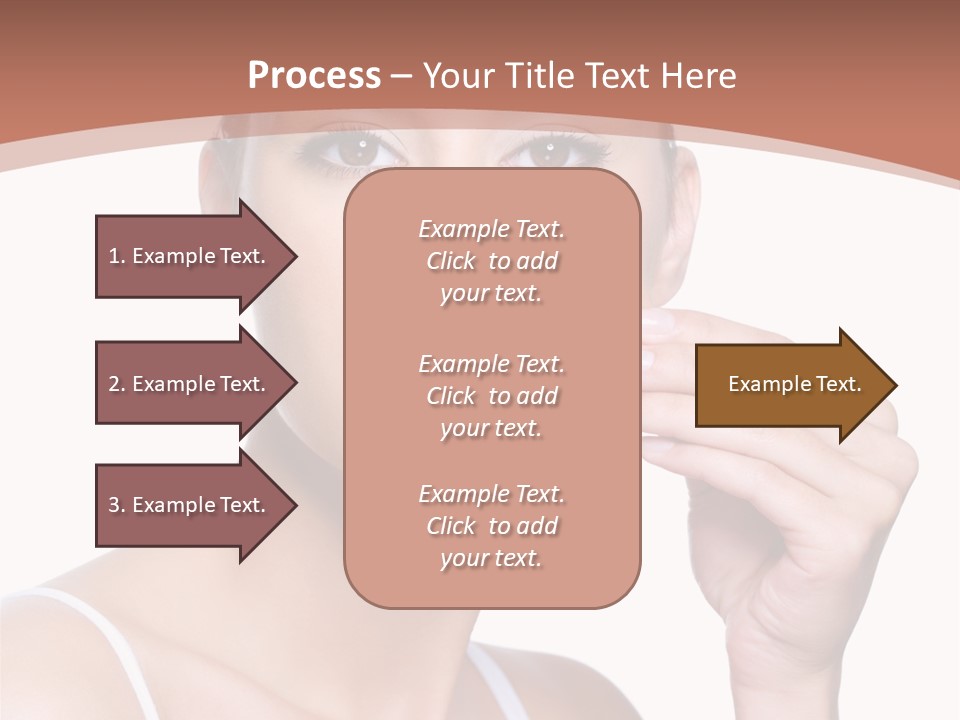 Process – Your Title Text Here

1. Example Text.

2. Example Text.

3. Example Text.

Example Text. Click to add your text.

Example Text. Click to add your text.

Example Text. Click to add your text.

Example Text.